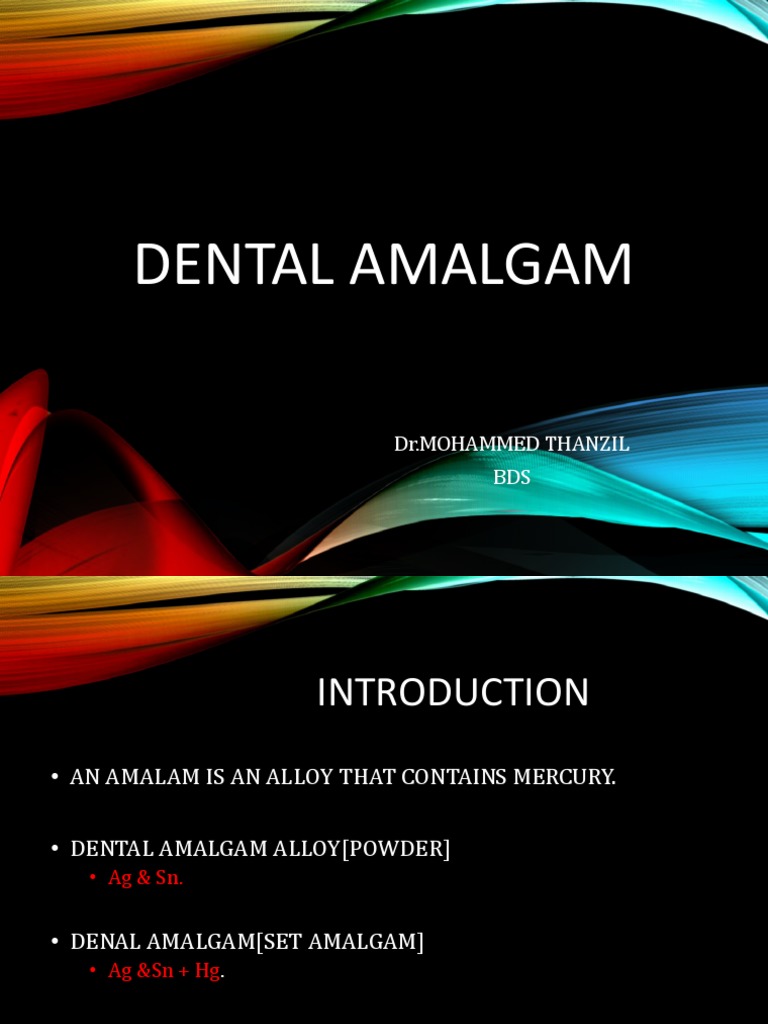 DENTAL AMALGAM

Dr.MOHAMMED THANZIL
BDS

INTRODUCTION

• AN AMALAM IS AN ALLOY THAT CONTAINS MERCURY.

• DENTAL AMALGAM ALLOY[POWDER]
  • Ag & Sn.

• DENAL AMALGAM[SET AMALGAM]
  • Ag &Sn + Hg.